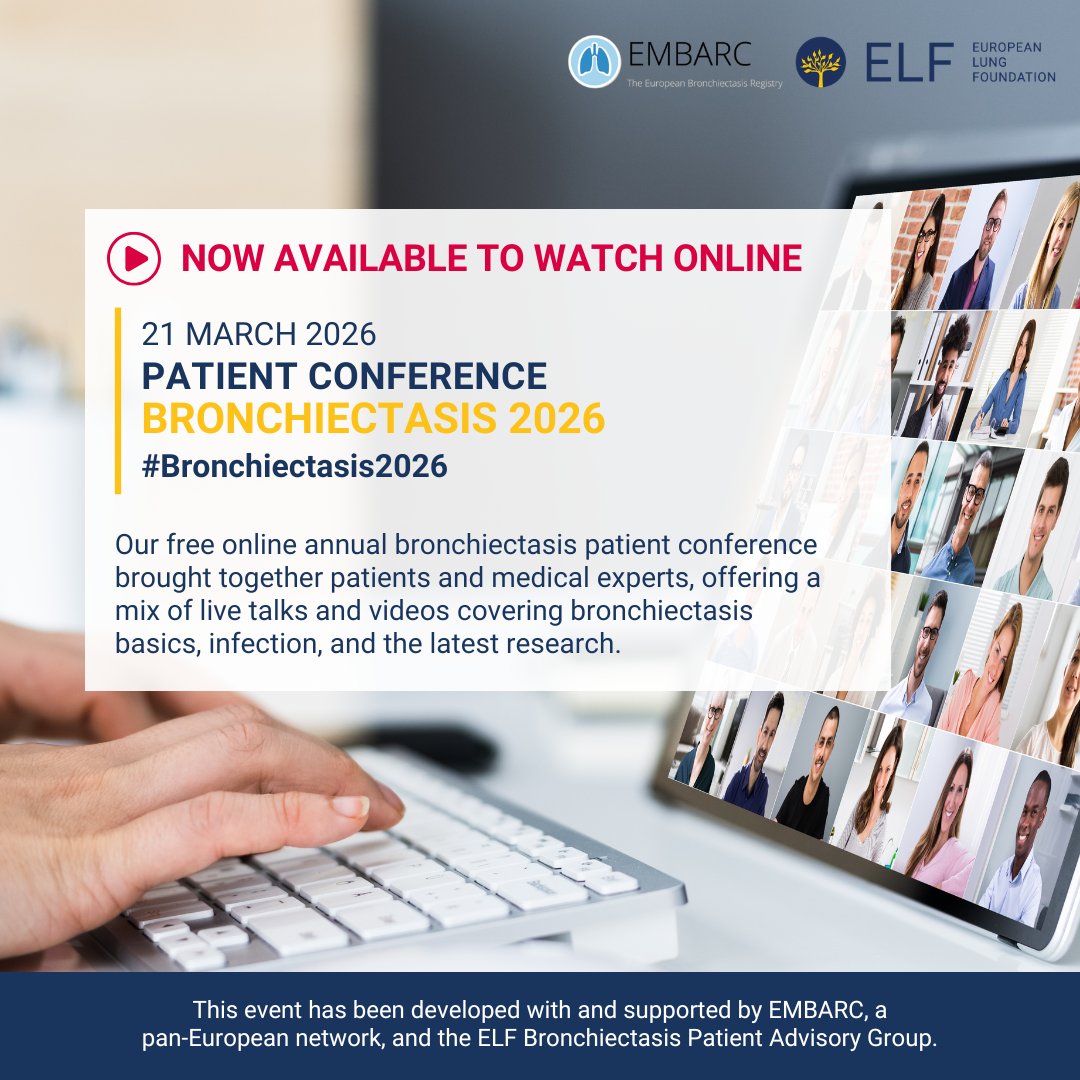 EMBARC
The European Bronchiectasis Registry

ELF EUROPEAN LUNG FOUNDATION

NOW AVAILABLE TO WATCH ONLINE

21 MARCH 2026
PATIENT CONFERENCE
BRONCHIECTASIS 2026
#Bronchiectasis2026

Our free online annual bronchiectasis patient conference brought together patients and medical experts, offering a mix of live talks and videos covering bronchiectasis basics, infection, and the latest research.

This event has been developed with and supported by EMBARC, a pan-European network, and the ELF Bronchiectasis Patient Advisory Group.